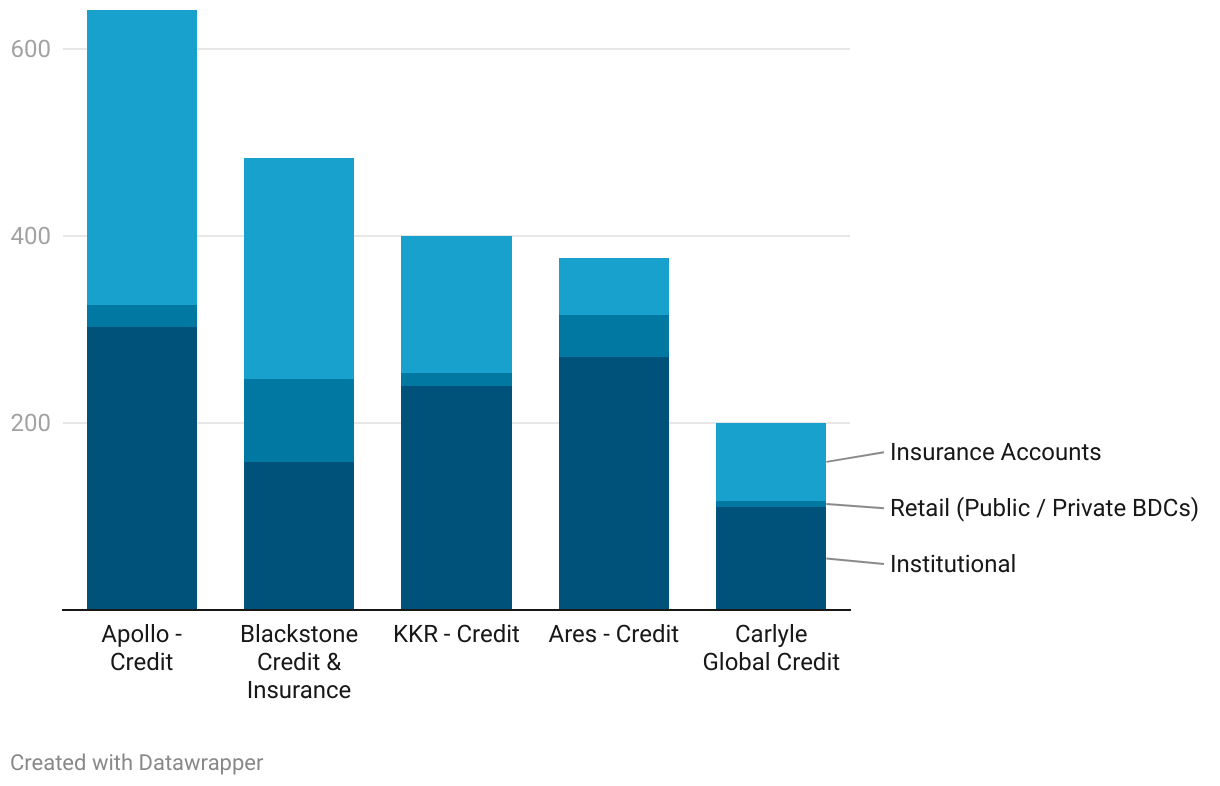 600

400

200

Insurance Accounts

Retail (Public / Private BDCs)

Institutional

Apollo - Credit

Blackstone Credit & Insurance

KKR - Credit

Ares - Credit

Carlyle Global Credit

Created with Datawrapper